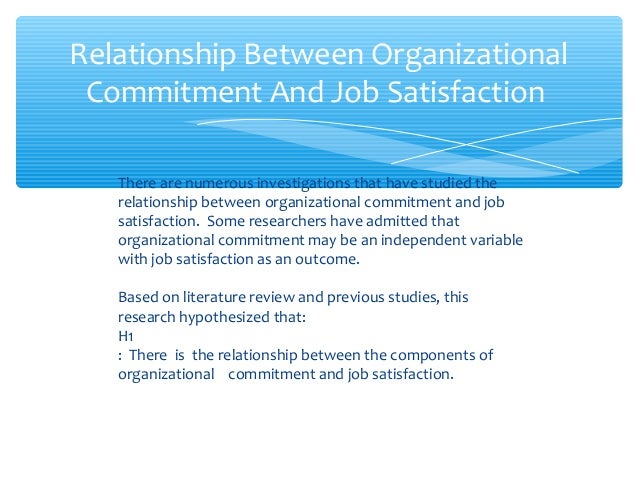 Relationship Between Organizational Commitment And Job Satisfaction

There are numerous investigations that have studied the relationship between organizational commitment and job satisfaction. Some researchers have admitted that organizational commitment may be an independent variable with job satisfaction as an outcome.

Based on literature review and previous studies, this research hypothesized that:
H1
: There is the relationship between the components of organizational commitment and job satisfaction.